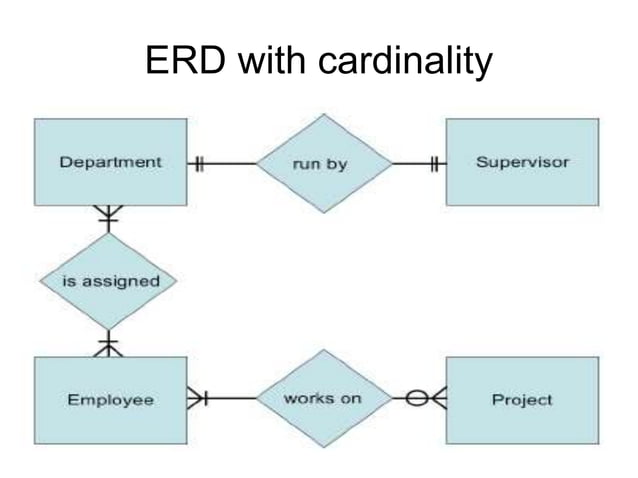 ERD with cardinality

Department

run by

Supervisor

is assigned

Employee

works on

Project